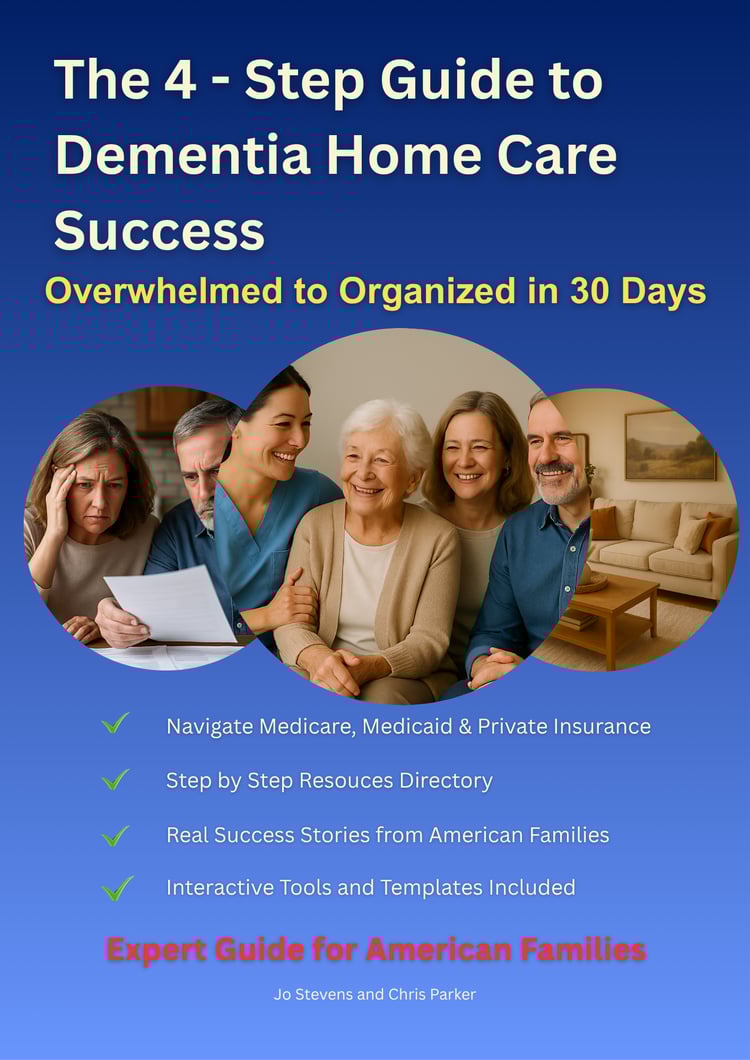 The 4 - Step Guide to Dementia Home Care Success

Overwhelmed to Organized in 30 Days

Navigate Medicare, Medicaid & Private Insurance

Step by Step Resouces Directory

Real Success Stories from American Families

Interactive Tools and Templates Included

Expert Guide for American Families

Jo Stevens and Chris Parker